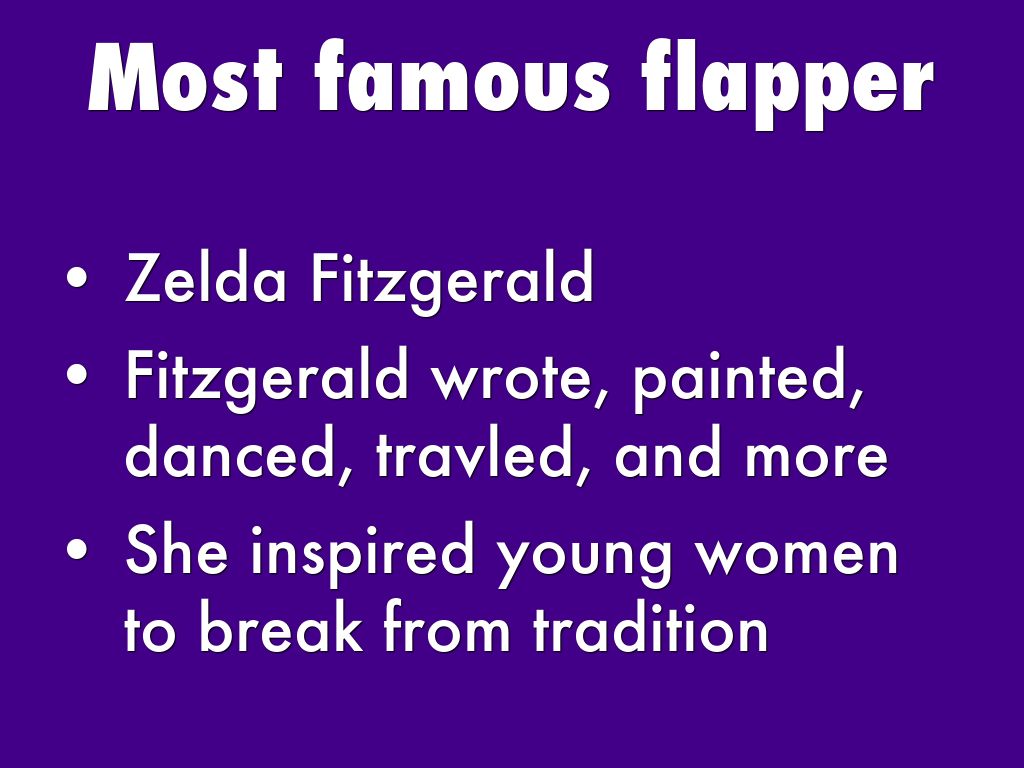 Most famous flapper

• Zelda Fitzgerald
• Fitzgerald wrote, painted, danced, travled, and more
• She inspired young women to break from tradition